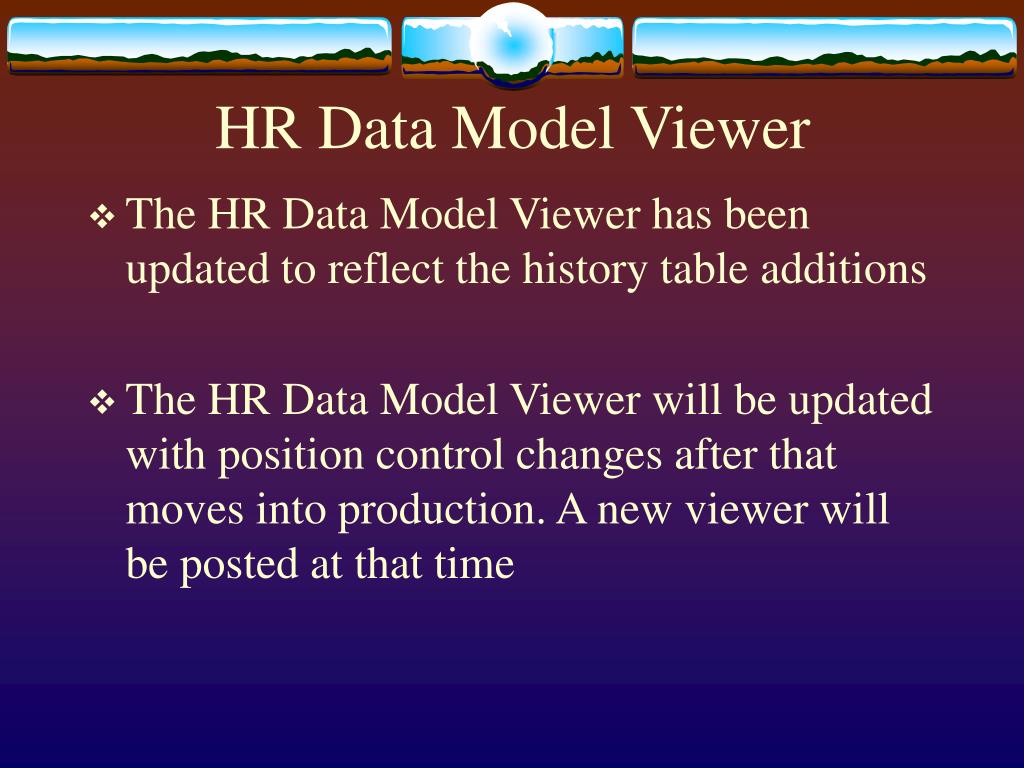 HR Data Model Viewer

❖ The HR Data Model Viewer has been updated to reflect the history table additions

❖ The HR Data Model Viewer will be updated with position control changes after that moves into production. A new viewer will be posted at that time